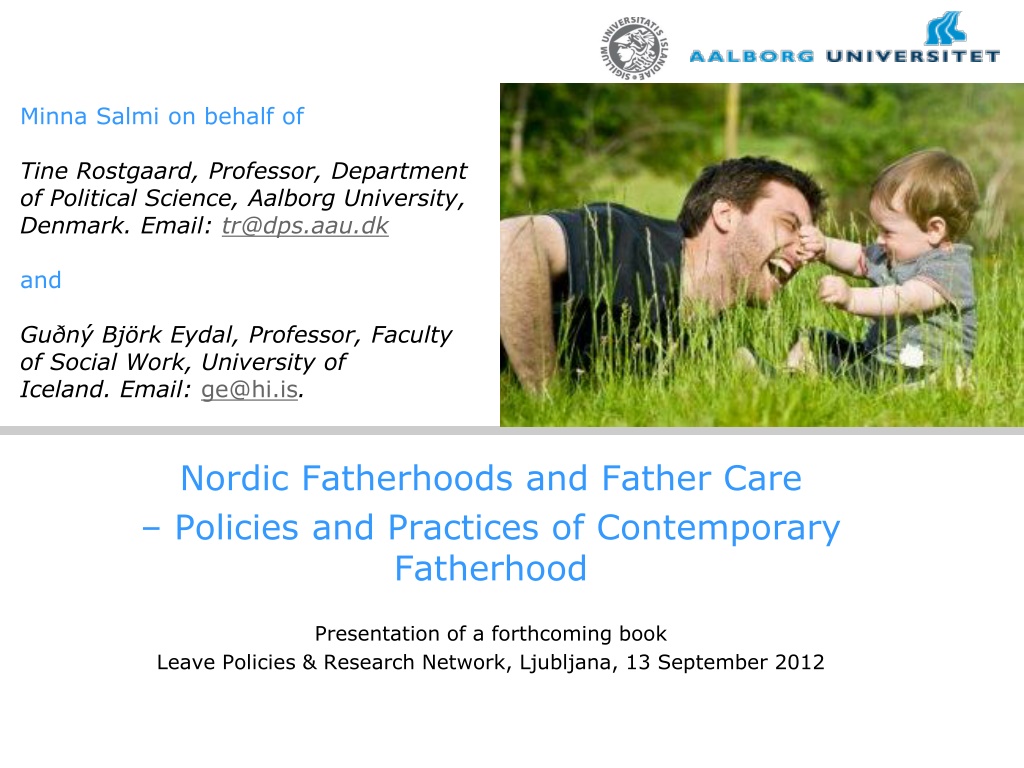 SIGILLUM UNIVERSITATIS ISLANDIAE

AALBORG UNIVERSITET

Minna Salmi on behalf of

Tine Rostgaard, Professor, Department of Political Science, Aalborg University, Denmark. Email: tr@dps.aau.dk

and

Guðný Björk Eydal, Professor, Faculty of Social Work, University of Iceland. Email: ge@hi.is.

Nordic Fatherhoods and Father Care – Policies and Practices of Contemporary Fatherhood

Presentation of a forthcoming book
Leave Policies & Research Network, Ljubljana, 13 September 2012